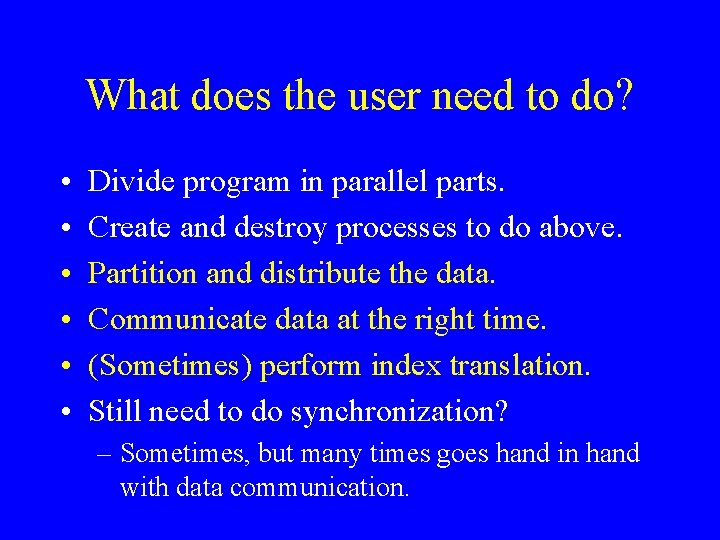 What does the user need to do?

• Divide program in parallel parts.
• Create and destroy processes to do above.
• Partition and distribute the data.
• Communicate data at the right time.
• (Sometimes) perform index translation.
• Still need to do synchronization?
– Sometimes, but many times goes hand in hand with data communication.